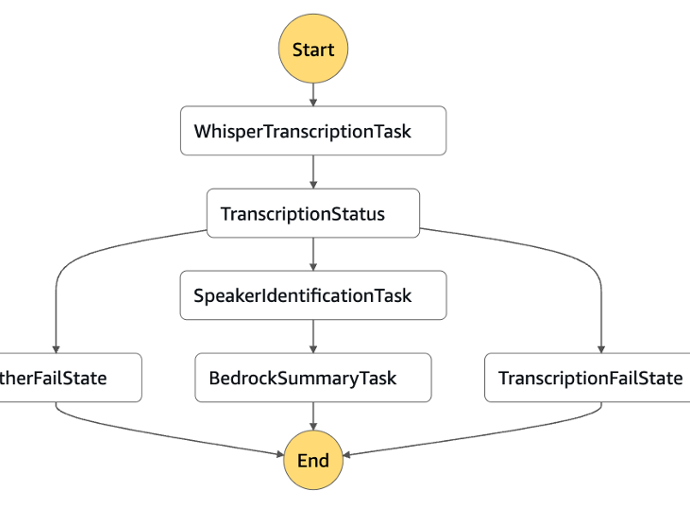 Start

WhisperTranscriptionTask

TranscriptionStatus

SpeakerIdentificationTask

therFailState

BedrockSummaryTask

TranscriptionFailState

End